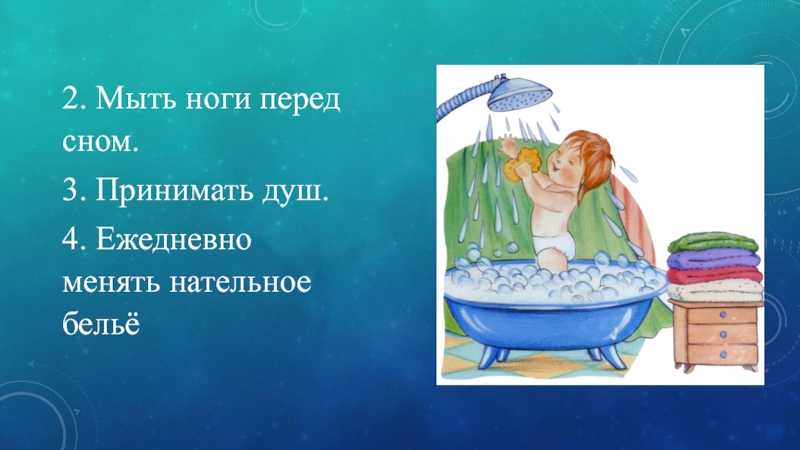 2. Мыть ноги перед сном.

3. Принимать душ.

4. Ежедневно менять нательное бельё